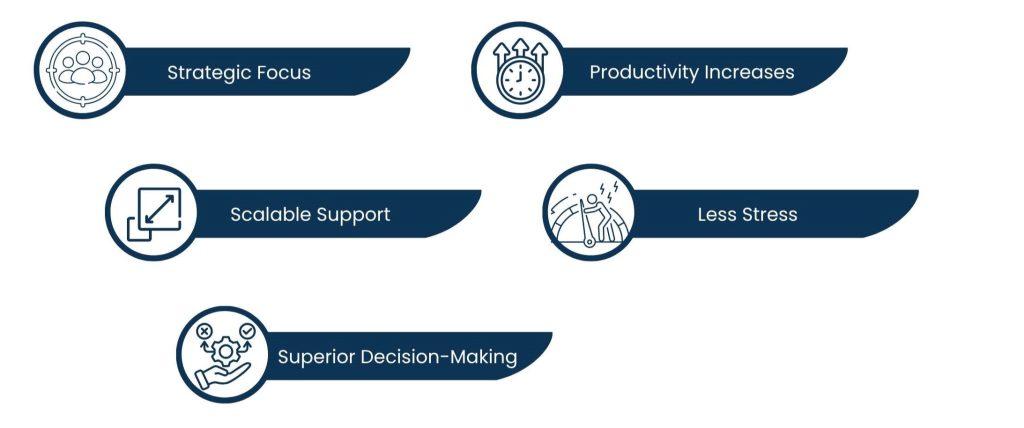 Strategic Focus

Productivity Increases

Scalable Support

Less Stress

Superior Decision-Making